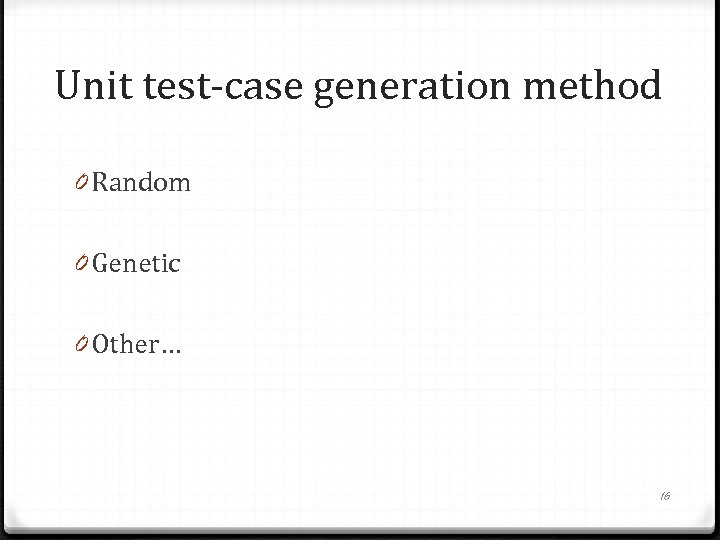 Unit test-case generation method

Random

Genetic

Other…

16